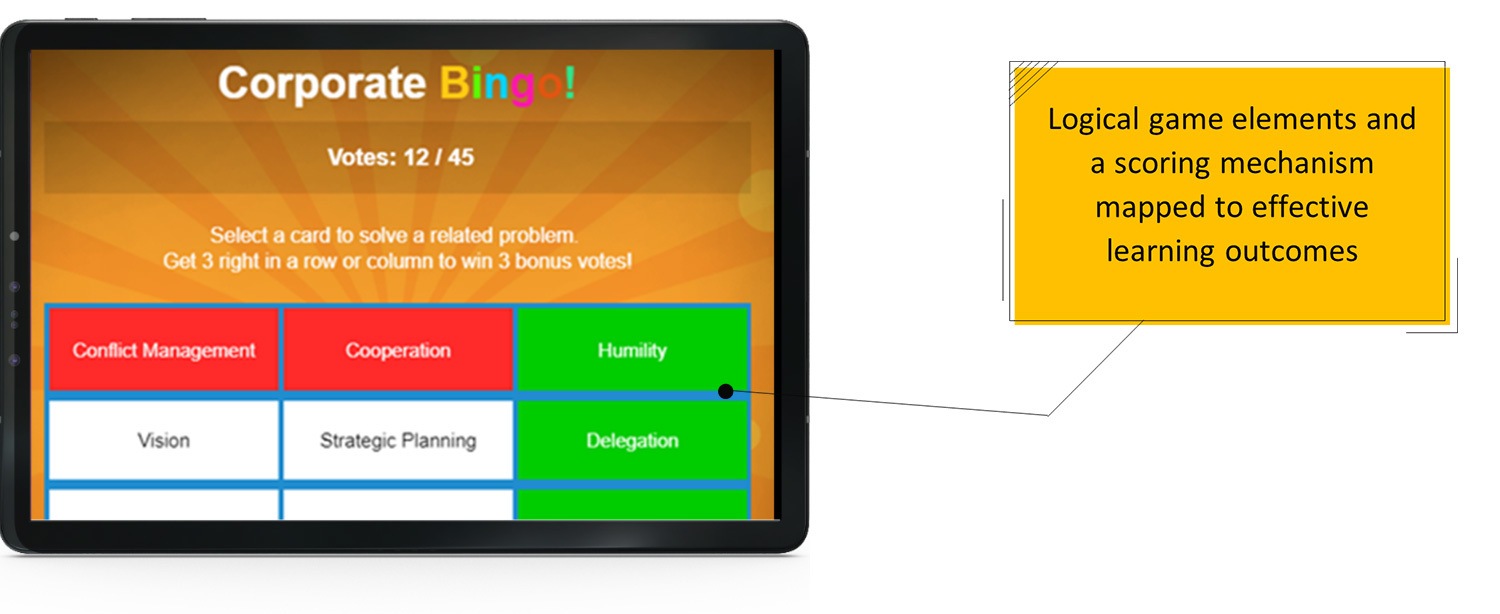 Corporate Bingo!

Votes: 12 / 45

Select a card to solve a related problem.
Get 3 right in a row or column to win 3 bonus votes!

| Conflict Management | Cooperation | Humility |
|---|---|---|
| Vision | Strategic Planning | Delegation |

Logical game elements and a scoring mechanism mapped to effective learning outcomes